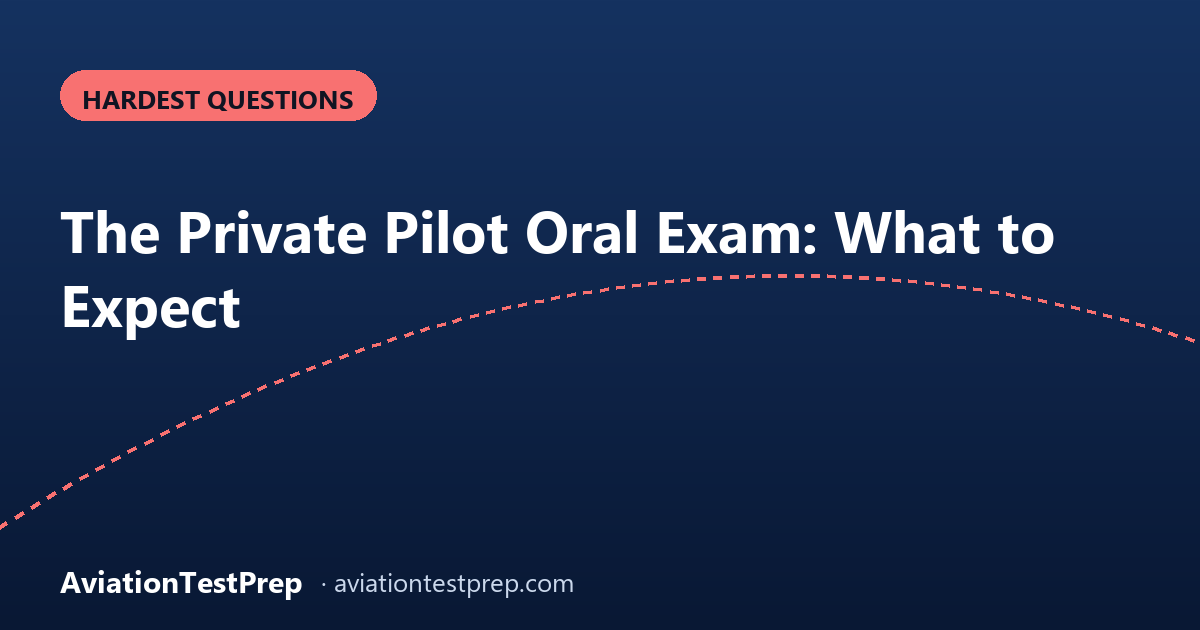 HARDEST QUESTIONS

The Private Pilot Oral Exam: What to Expect

AviationTestPrep · aviationtestprep.com